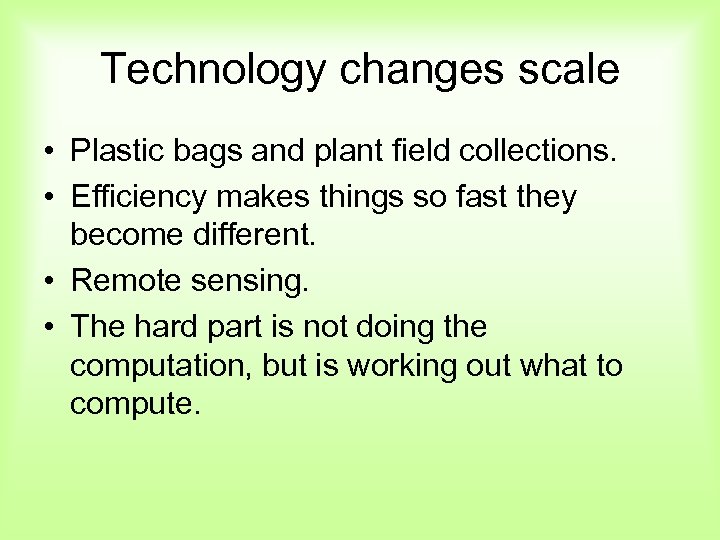 Technology changes scale

• Plastic bags and plant field collections.
• Efficiency makes things so fast they become different.
• Remote sensing.
• The hard part is not doing the computation, but is working out what to compute.